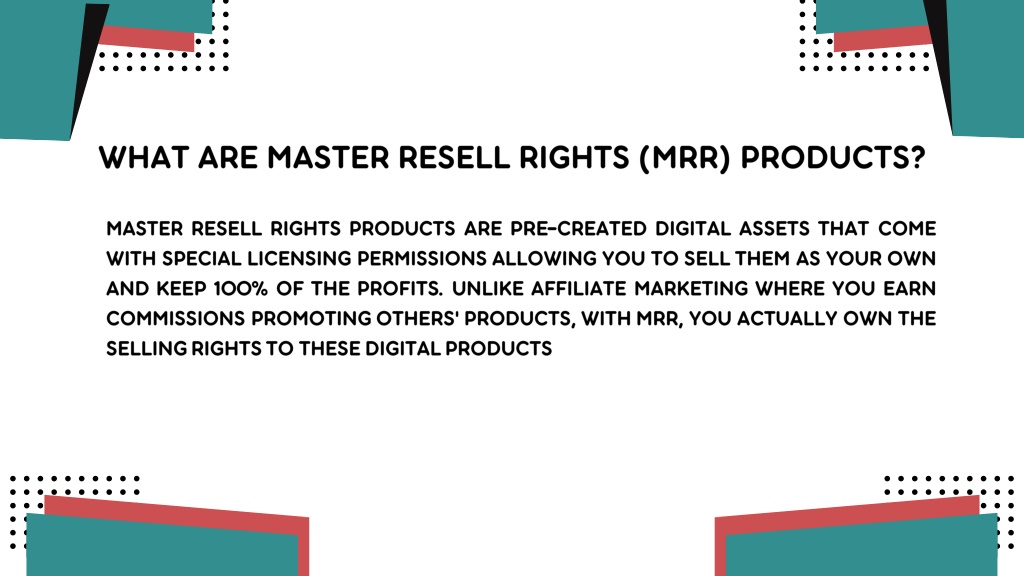 WHAT ARE MASTER RESELL RIGHTS (MRR) PRODUCTS?

MASTER RESELL RIGHTS PRODUCTS ARE PRE-CREATED DIGITAL ASSETS THAT COME WITH SPECIAL LICENSING PERMISSIONS ALLOWING YOU TO SELL THEM AS YOUR OWN AND KEEP 100% OF THE PROFITS. UNLIKE AFFILIATE MARKETING WHERE YOU EARN COMMISSIONS PROMOTING OTHERS' PRODUCTS, WITH MRR, YOU ACTUALLY OWN THE SELLING RIGHTS TO THESE DIGITAL PRODUCTS